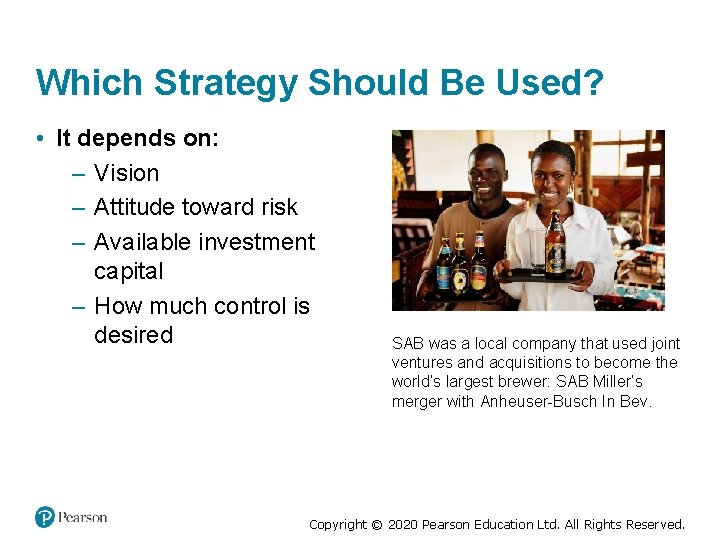 Which Strategy Should Be Used?

• It depends on:
– Vision
– Attitude toward risk
– Available investment capital
– How much control is desired

SAB was a local company that used joint ventures and acquisitions to become the world's largest brewer: SAB Miller's merger with Anheuser-Busch In Bev.

Pearson

Copyright © 2020 Pearson Education Ltd. All Rights Reserved.